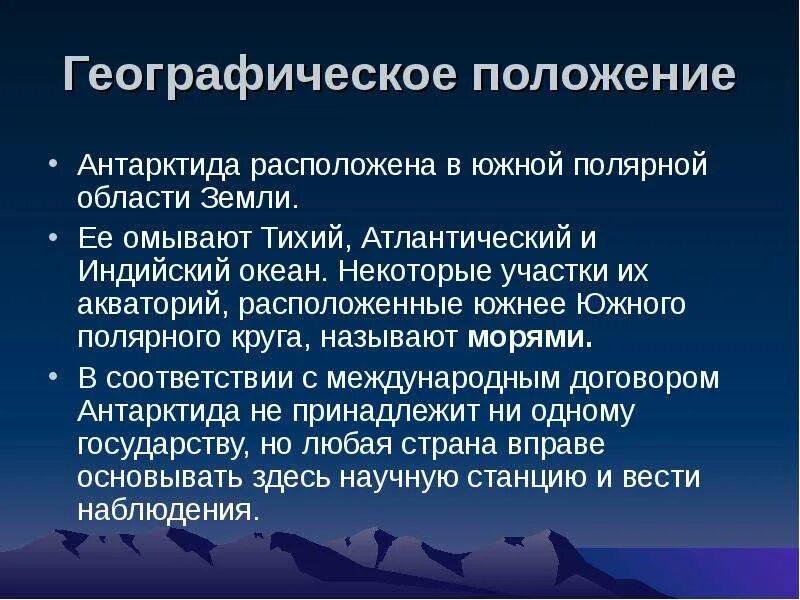 Географическое положение

• Антарктида расположена в южной полярной области Земли.

• Ее омывают Тихий, Атлантический и Индийский океан. Некоторые участки их акваторий, расположенные южнее Южного полярного круга, называют **морями.**

• В соответствии с международным договором Антарктида не принадлежит ни одному государству, но любая страна вправе основывать здесь научную станцию и вести наблюдения.